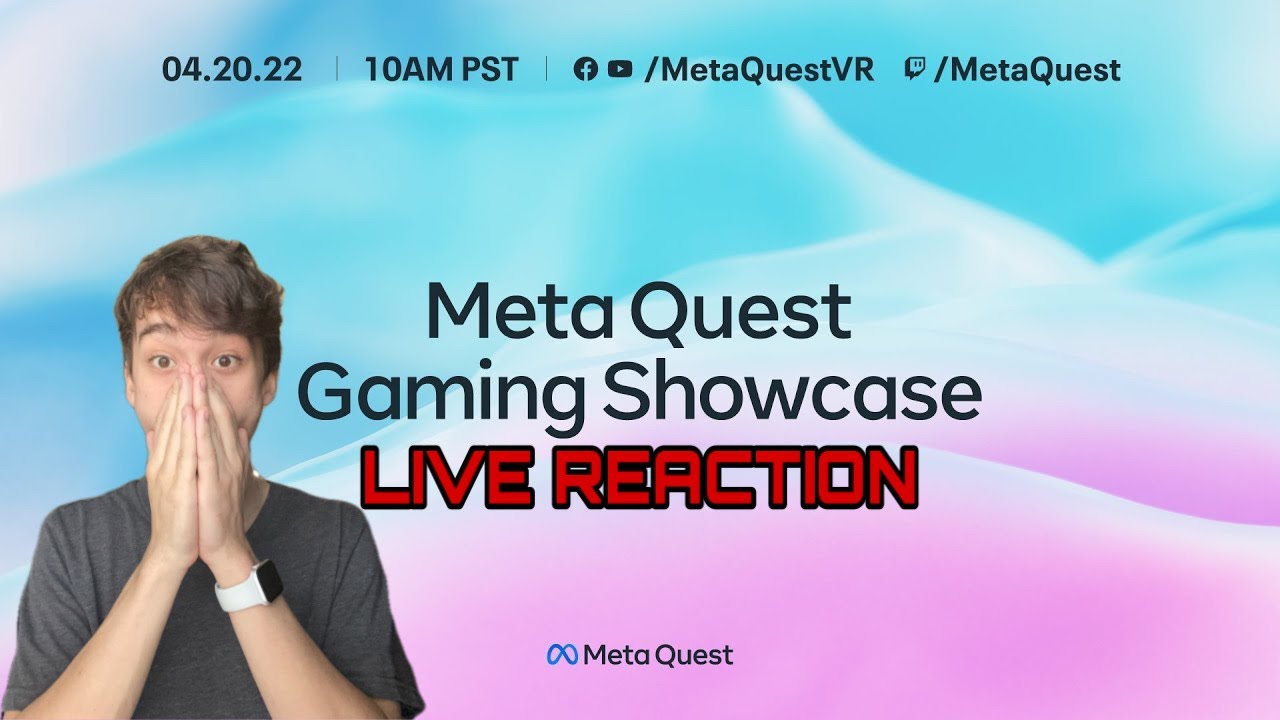 04.20.22 | 10AM PST | /MetaQuestVR /MetaQuest

Meta Quest
Gaming Showcase

LIVE REACTION

Meta Quest